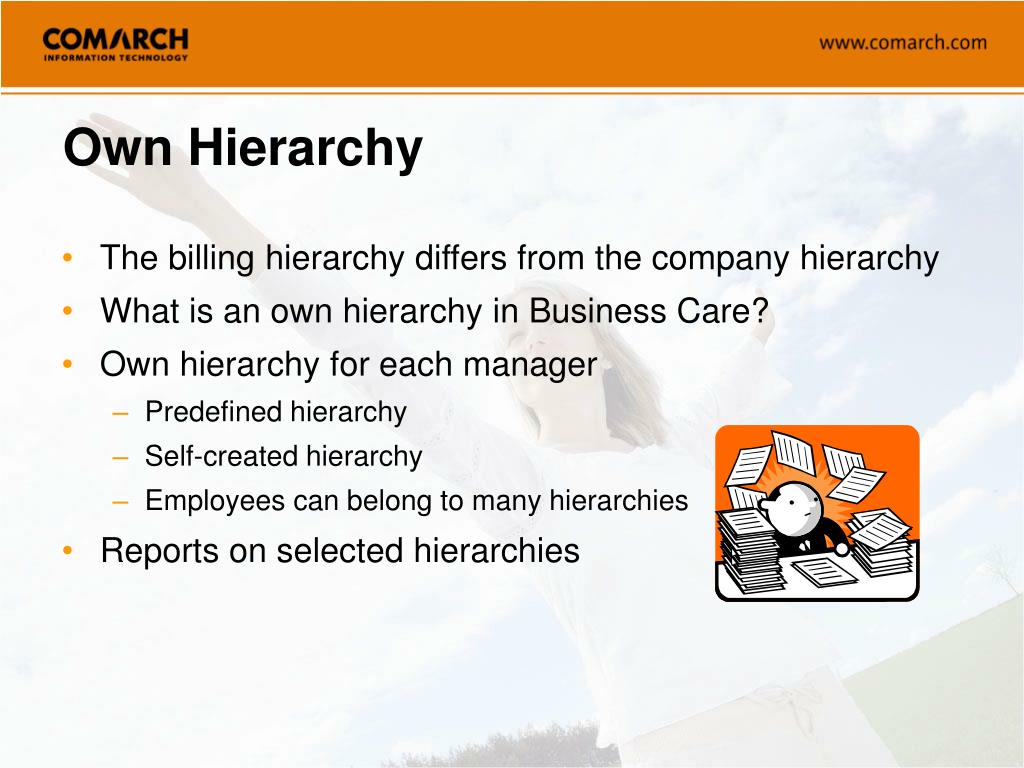 COMARCH
INFORMATION TECHNOLOGY

www.comarch.com

Own Hierarchy

• The billing hierarchy differs from the company hierarchy
• What is an own hierarchy in Business Care?
• Own hierarchy for each manager
– Predefined hierarchy
– Self-created hierarchy
– Employees can belong to many hierarchies
• Reports on selected hierarchies